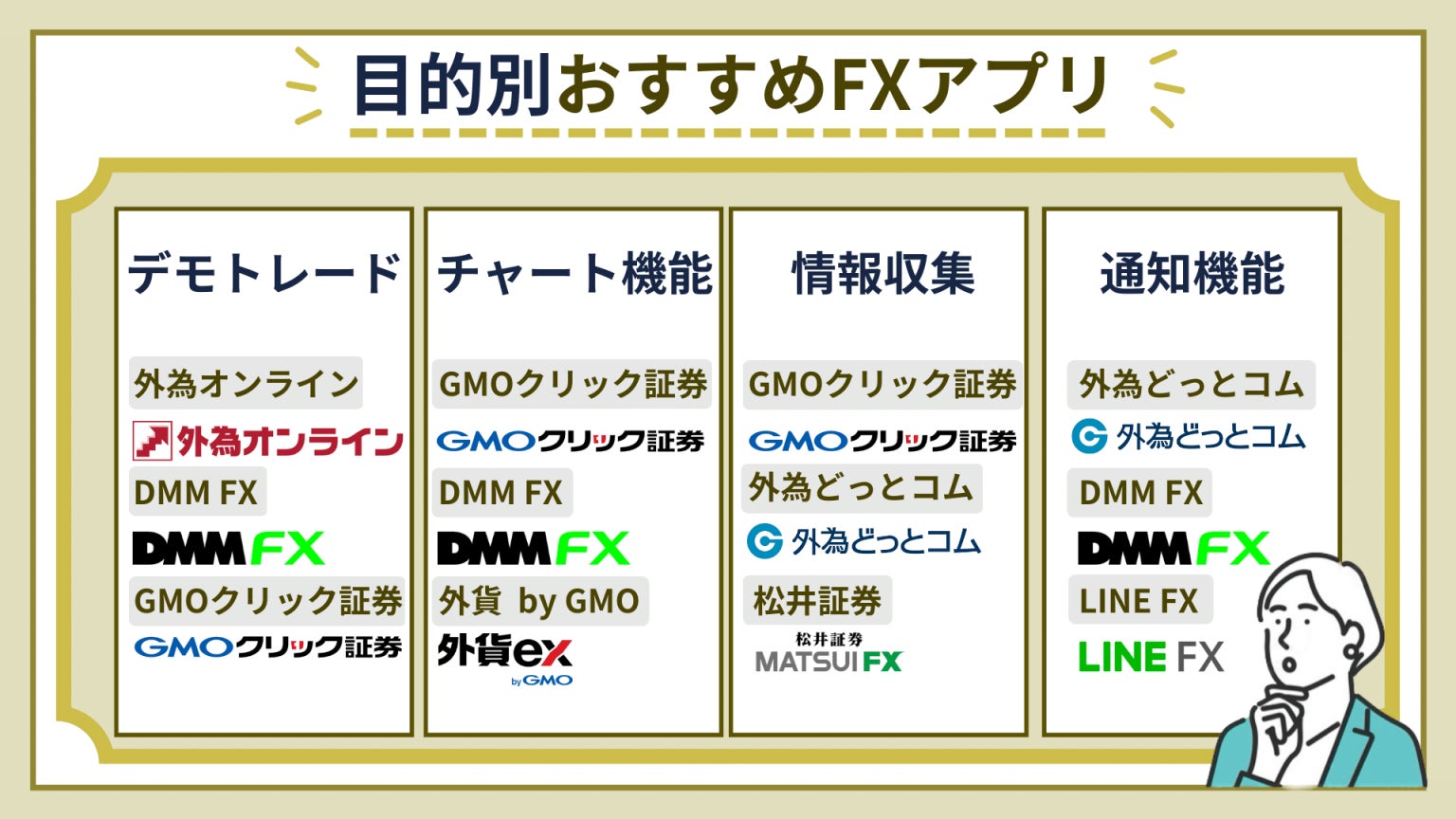 目的別おすすめFXアプリ

デモトレード

外為オンライン
外為オンライン
DMM FX
DMM FX
GMOクリック証券
GMOクリック証券

チャート機能

GMOクリック証券
GMOクリック証券
DMM FX
DMM FX
外貨 by GMO
外貨ex by GMO

情報収集

GMOクリック証券
GMOクリック証券
外為どっとコム
外為どっとコム
松井証券
松井証券 MATSUI FX

通知機能

外為どっとコム
外為どっとコム
DMM FX
DMM FX
LINE FX
LINE FX